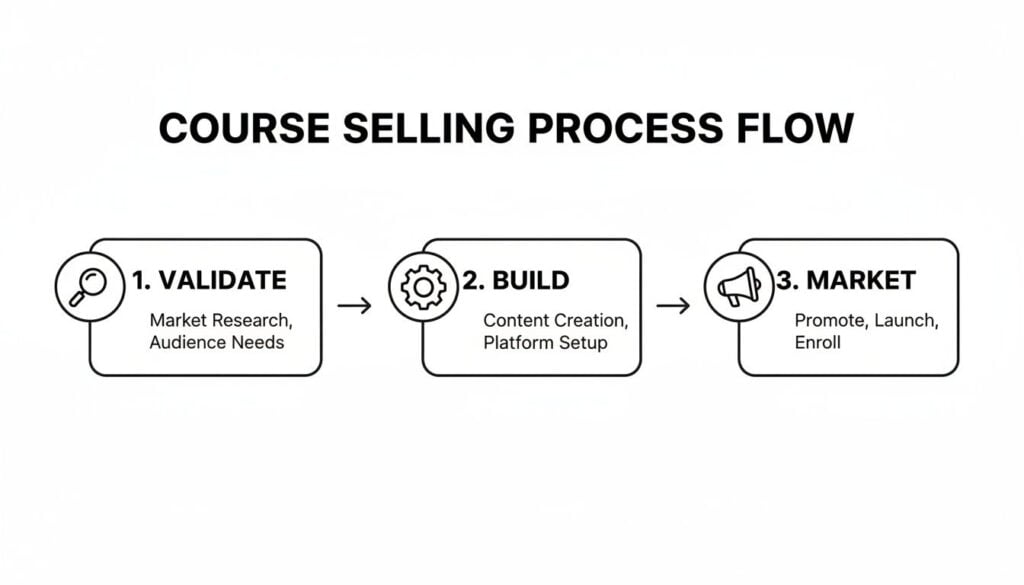 COURSE SELLING PROCESS FLOW

1. VALIDATE
Market Research, Audience Needs

2. BUILD
Content Creation, Platform Setup

3. MARKET
Promote, Launch, Enroll